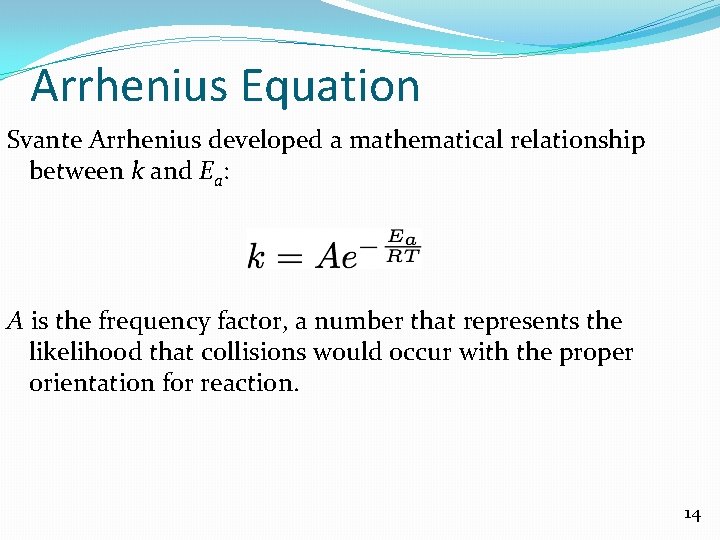 Arrhenius Equation

Svante Arrhenius developed a mathematical relationship between $k$ and $E_a$:

$k = Ae^{-\frac{E_a}{RT}}$

$A$ is the frequency factor, a number that represents the likelihood that collisions would occur with the proper orientation for reaction.

14